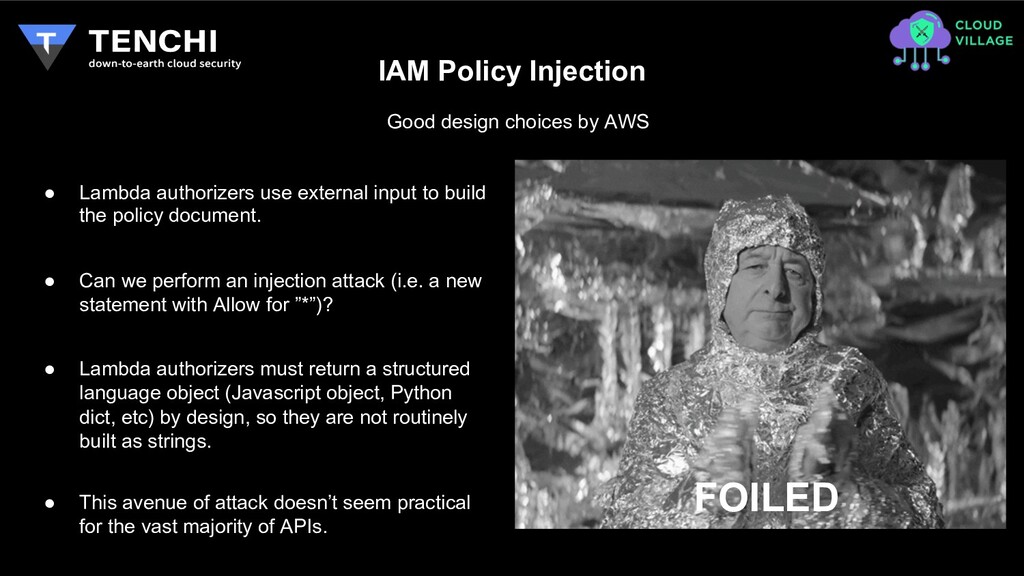 TENCHI
down-to-earth cloud security

CLOUD VILLAGE

IAM Policy Injection

Good design choices by AWS

● Lambda authorizers use external input to build the policy document.

● Can we perform an injection attack (i.e. a new statement with Allow for ”*”)?

● Lambda authorizers must return a structured language object (Javascript object, Python dict, etc) by design, so they are not routinely built as strings.

● This avenue of attack doesn’t seem practical for the vast majority of APIs.

FOILED